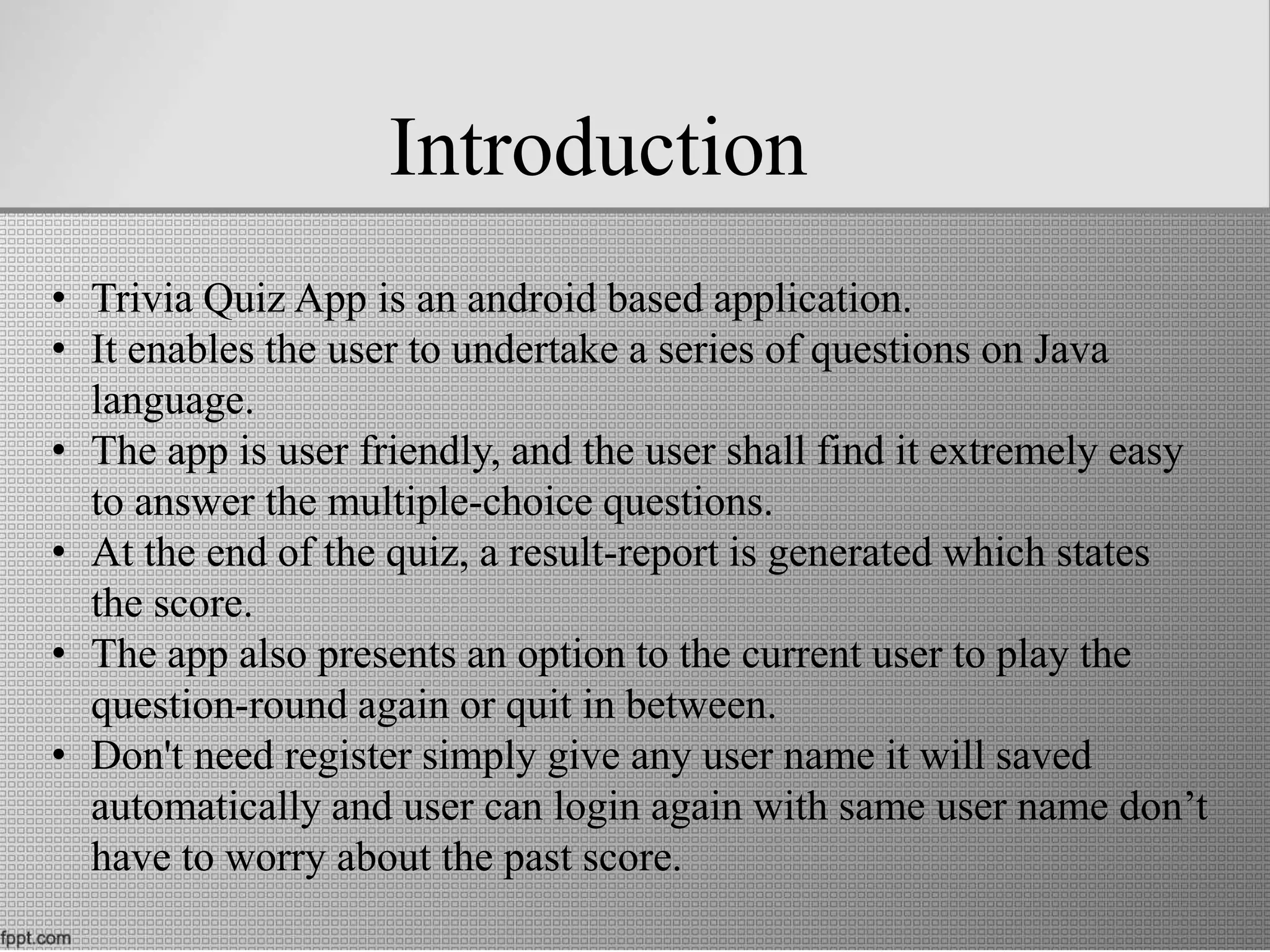 Introduction

• Trivia Quiz App is an android based application.
• It enables the user to undertake a series of questions on Java language.
• The app is user friendly, and the user shall find it extremely easy to answer the multiple-choice questions.
• At the end of the quiz, a result-report is generated which states the score.
• The app also presents an option to the current user to play the question-round again or quit in between.
• Don't need register simply give any user name it will saved automatically and user can login again with same user name don’t have to worry about the past score.

fppt.com